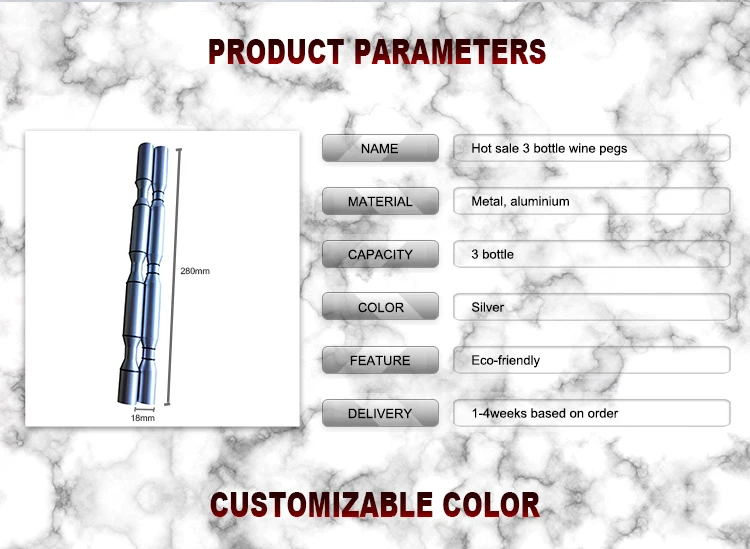 PRODUCT PARAMETERS

280mm

18mm

| NAME | Hot sale 3 bottle wine pegs |
|---|---|
| MATERIAL | Metal, aluminium |
| CAPACITY | 3 bottle |
| COLOR | Silver |
| FEATURE | Eco-friendly |
| DELIVERY | 1-4weeks based on order |

CUSTOMIZABLE COLOR